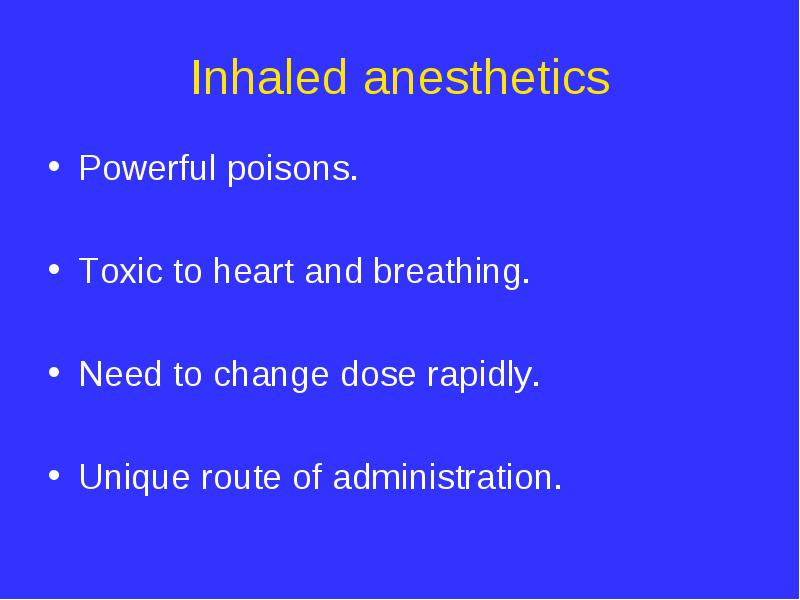 Inhaled anesthetics

• Powerful poisons.

• Toxic to heart and breathing.

• Need to change dose rapidly.

• Unique route of administration.